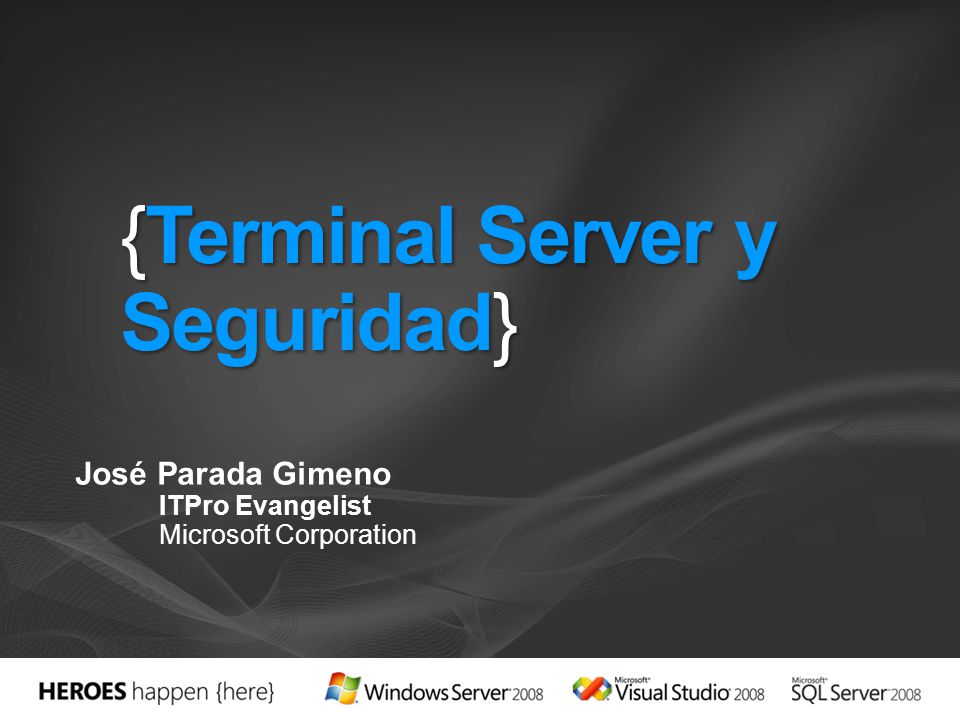 {Terminal Server y Seguridad}

José Parada Gimeno
ITPro Evangelist
Microsoft Corporation

HEROES happen {here}
Windows Server 2008
Microsoft Visual Studio 2008
Microsoft SQL Server 2008